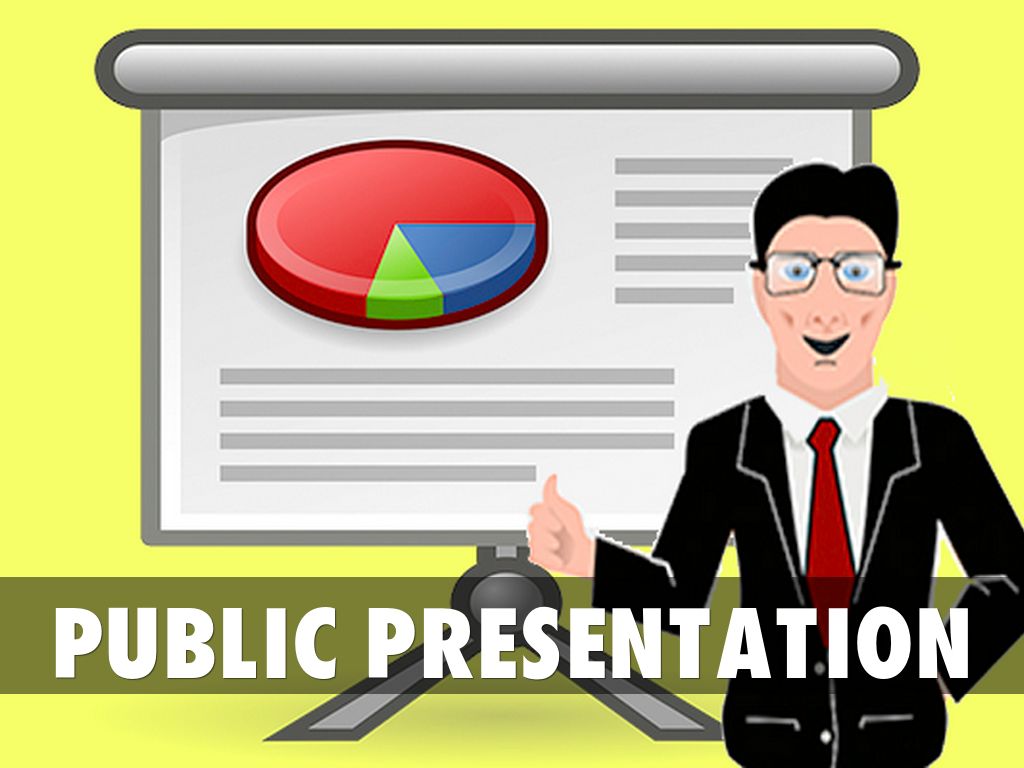 PUBLIC PRESENTATION